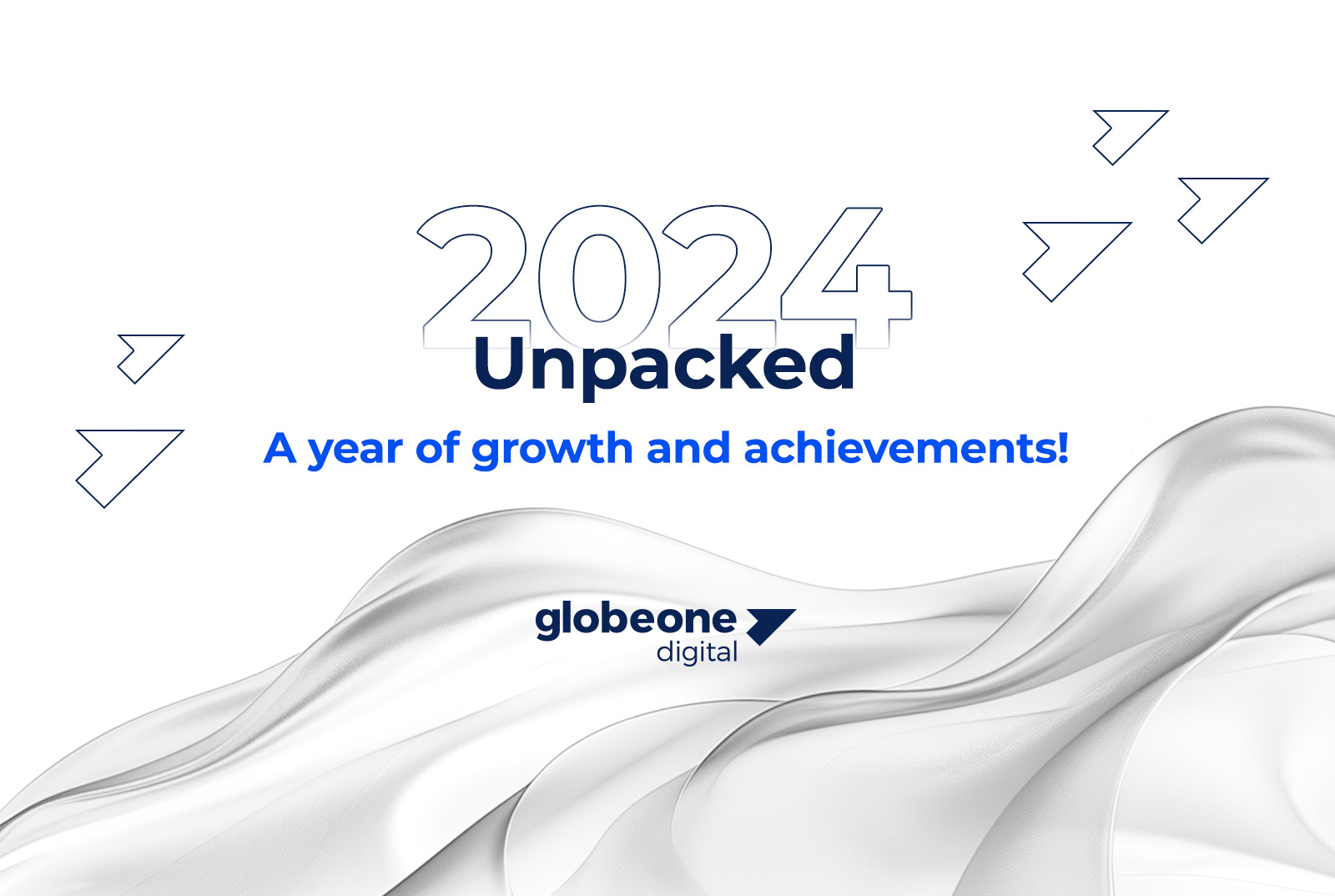 2024
Unpacked

A year of growth and achievements!

globeone
digital